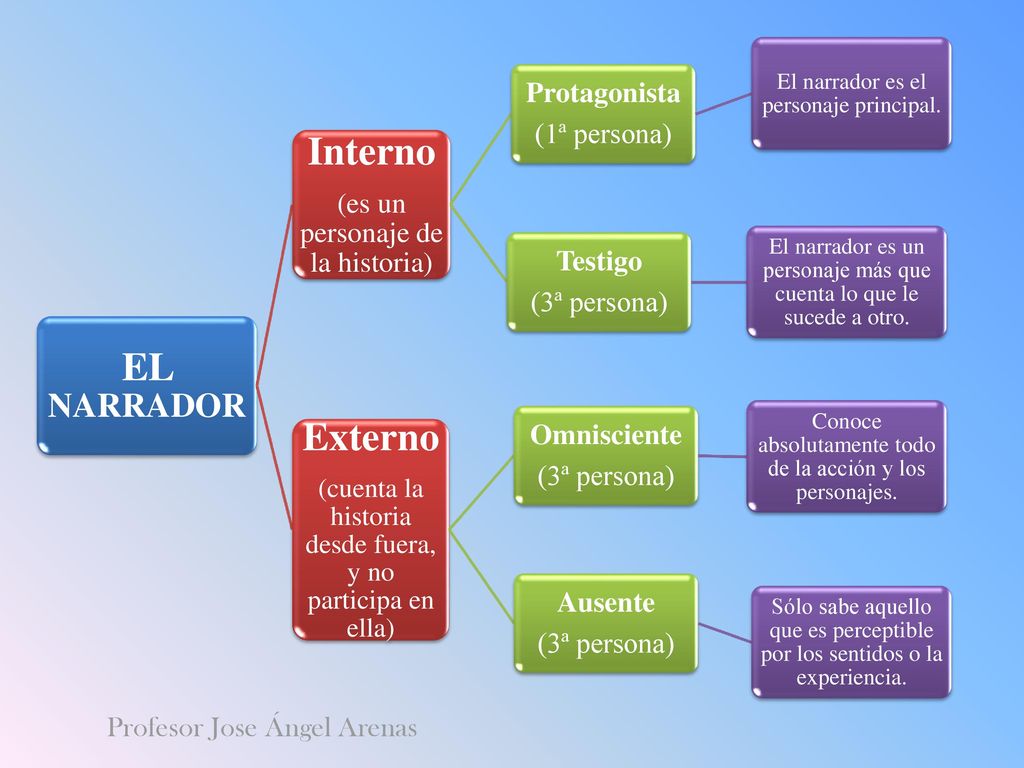 EL NARRADOR

Interno
(es un personaje de la historia)

Protagonista
(1ª persona)

El narrador es el personaje principal.

Testigo
(3ª persona)

El narrador es un personaje más que cuenta lo que le sucede a otro.

Externo
(cuenta la historia desde fuera, y no participa en ella)

Omnisciente
(3ª persona)

Conoce absolutamente todo de la acción y los personajes.

Ausente
(3ª persona)

Sólo sabe aquello que es perceptible por los sentidos o la experiencia.

Profesor Jose Ángel Arenas